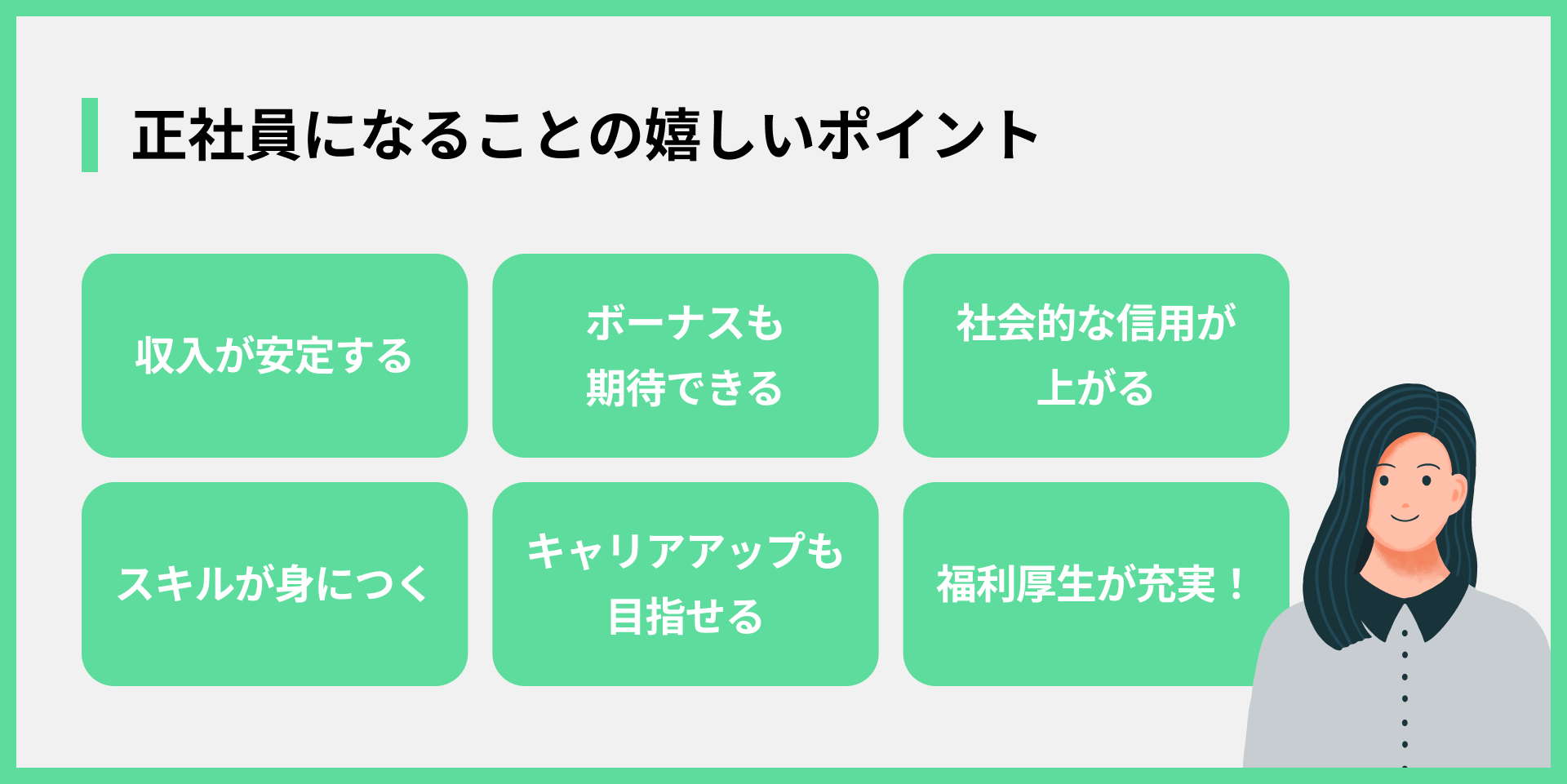 正社員になることの嬉しいポイント

収入が安定する

ボーナスも期待できる

社会的な信用が上がる

スキルが身につく

キャリアアップも目指せる

福利厚生が充実！